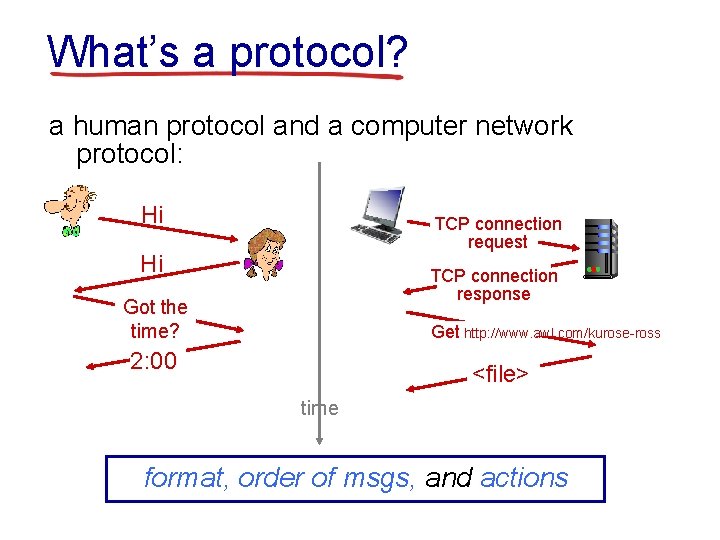 What's a protocol?

a human protocol and a computer network protocol:

Hi

Hi

Got the time?

2:00

TCP connection request

TCP connection response

Get http://www.awl.com/kurose-ross

<file>

time

format, order of msgs, and actions